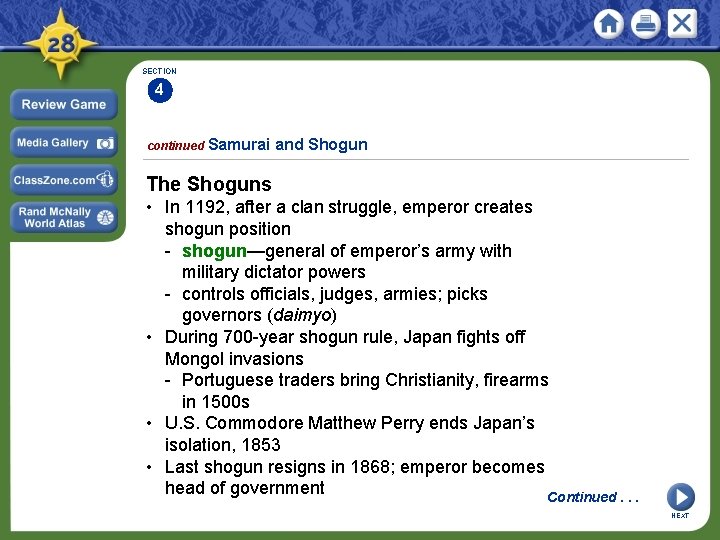 28

Review Game

Media Gallery

ClassZone.com

Rand McNally World Atlas

SECTION
4

continued Samurai and Shogun

The Shoguns

• In 1192, after a clan struggle, emperor creates shogun position
- shogun—general of emperor's army with military dictator powers
- controls officials, judges, armies; picks governors (daimyo)
• During 700-year shogun rule, Japan fights off Mongol invasions
- Portuguese traders bring Christianity, firearms in 1500s
• U.S. Commodore Matthew Perry ends Japan's isolation, 1853
• Last shogun resigns in 1868; emperor becomes head of government

Continued . . .

NEXT